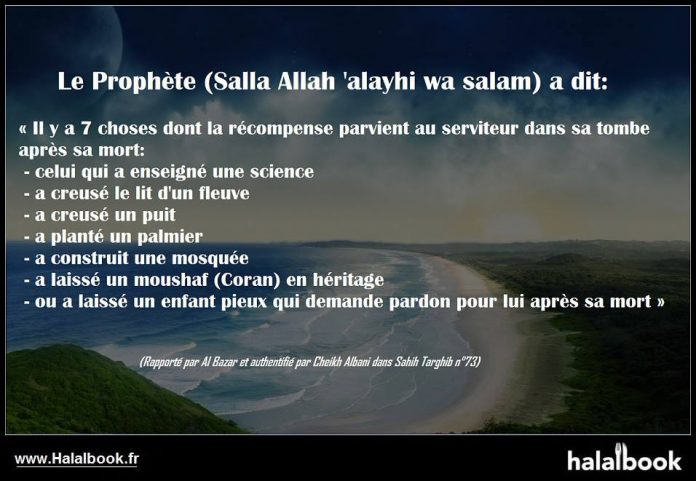 Le Prophète (Salla Allah 'alayhi wa salam) a dit:

« Il y a 7 choses dont la récompense parvient au serviteur dans sa tombe après sa mort:
- celui qui a enseigné une science
- a creusé le lit d'un fleuve
- a creusé un puit
- a planté un palmier
- a construit une mosquée
- a laissé un moushaf (Coran) en héritage
- ou a laissé un enfant pieux qui demande pardon pour lui après sa mort »

(Rapporté par Al Bazar et authentifié par Cheikh Albani dans Sahih Targhib n°73)

www.Halalbook.fr

halalbook